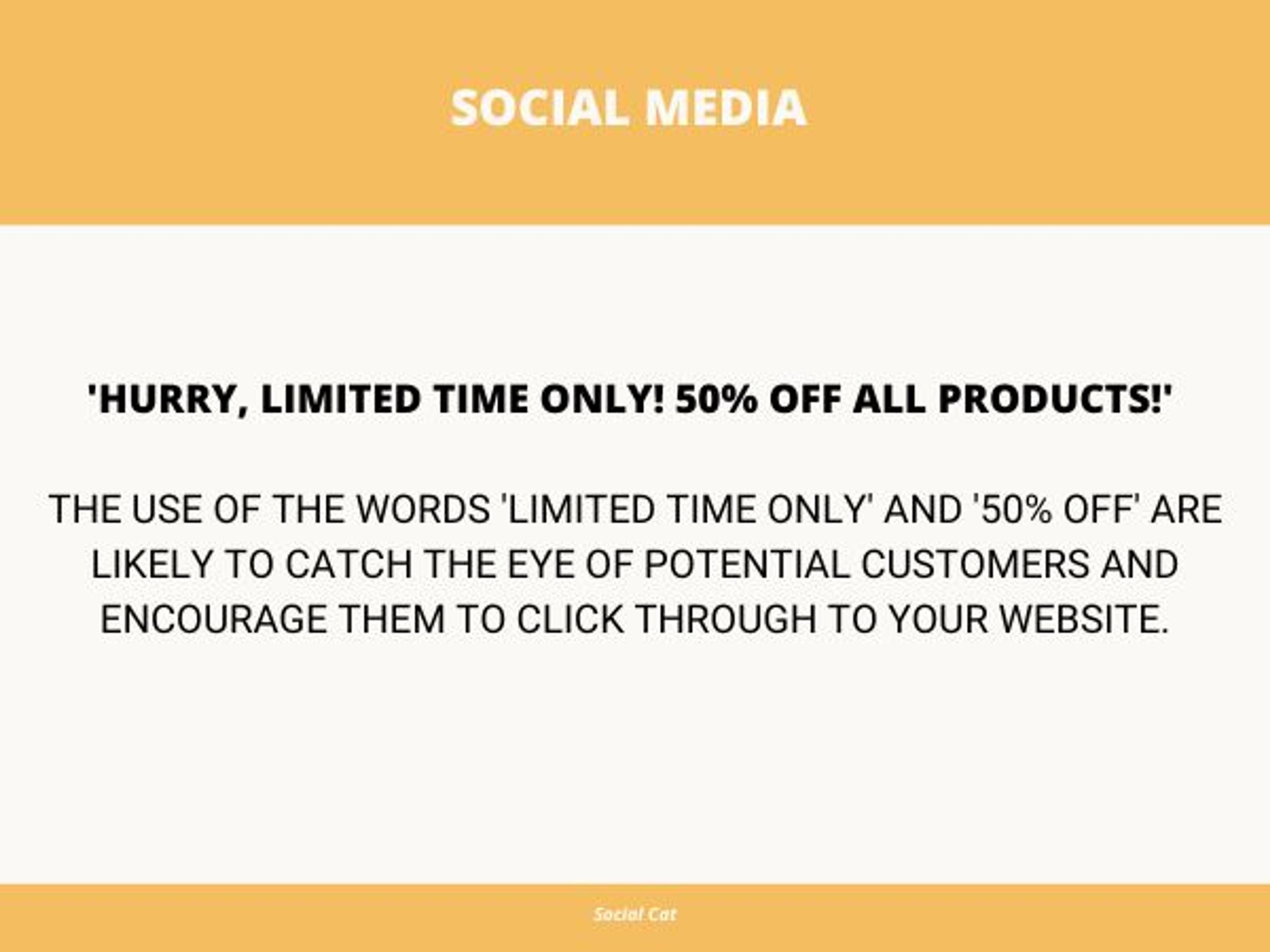 SOCIAL MEDIA

'HURRY, LIMITED TIME ONLY! 50% OFF ALL PRODUCTS!'

THE USE OF THE WORDS 'LIMITED TIME ONLY' AND '50% OFF' ARE LIKELY TO CATCH THE EYE OF POTENTIAL CUSTOMERS AND ENCOURAGE THEM TO CLICK THROUGH TO YOUR WEBSITE.

Social Cat